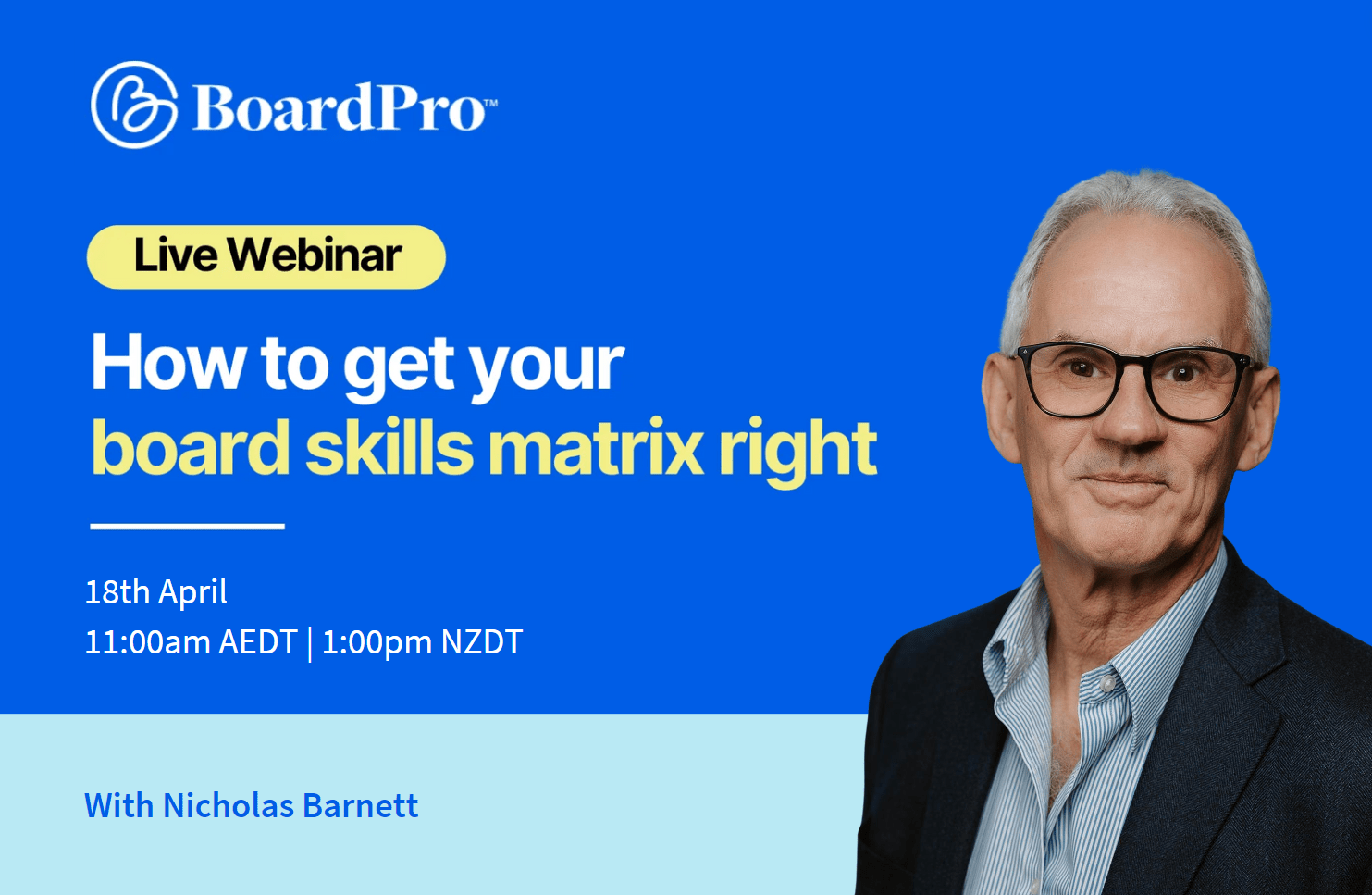 BoardPro™

Live Webinar

How to get your board skills matrix right

18th April
11:00am AEDT | 1:00pm NZDT

With Nicholas Barnett